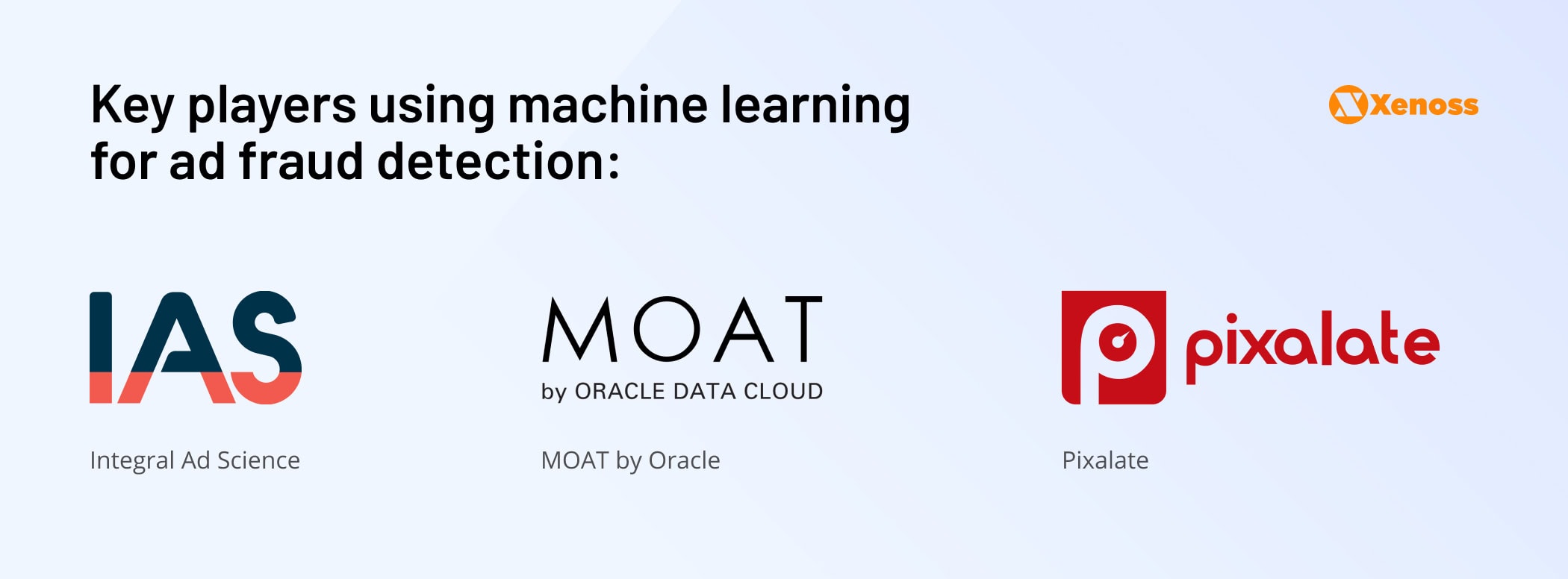 Key players using machine learning for ad fraud detection:

Xenoss

IAS

Integral Ad Science

MOAT
by ORACLE DATA CLOUD

MOAT by Oracle

pixalate

Pixalate